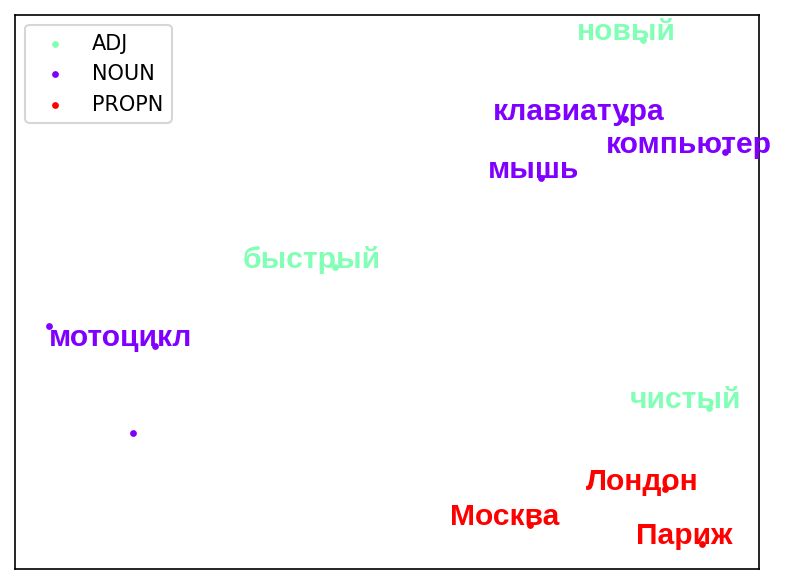 ADJ
NOUN
PROPN

новый
клавиатура
компьютер
мышь
быстрый
мотоцикл
чистый
Лондон
Москва
Париж